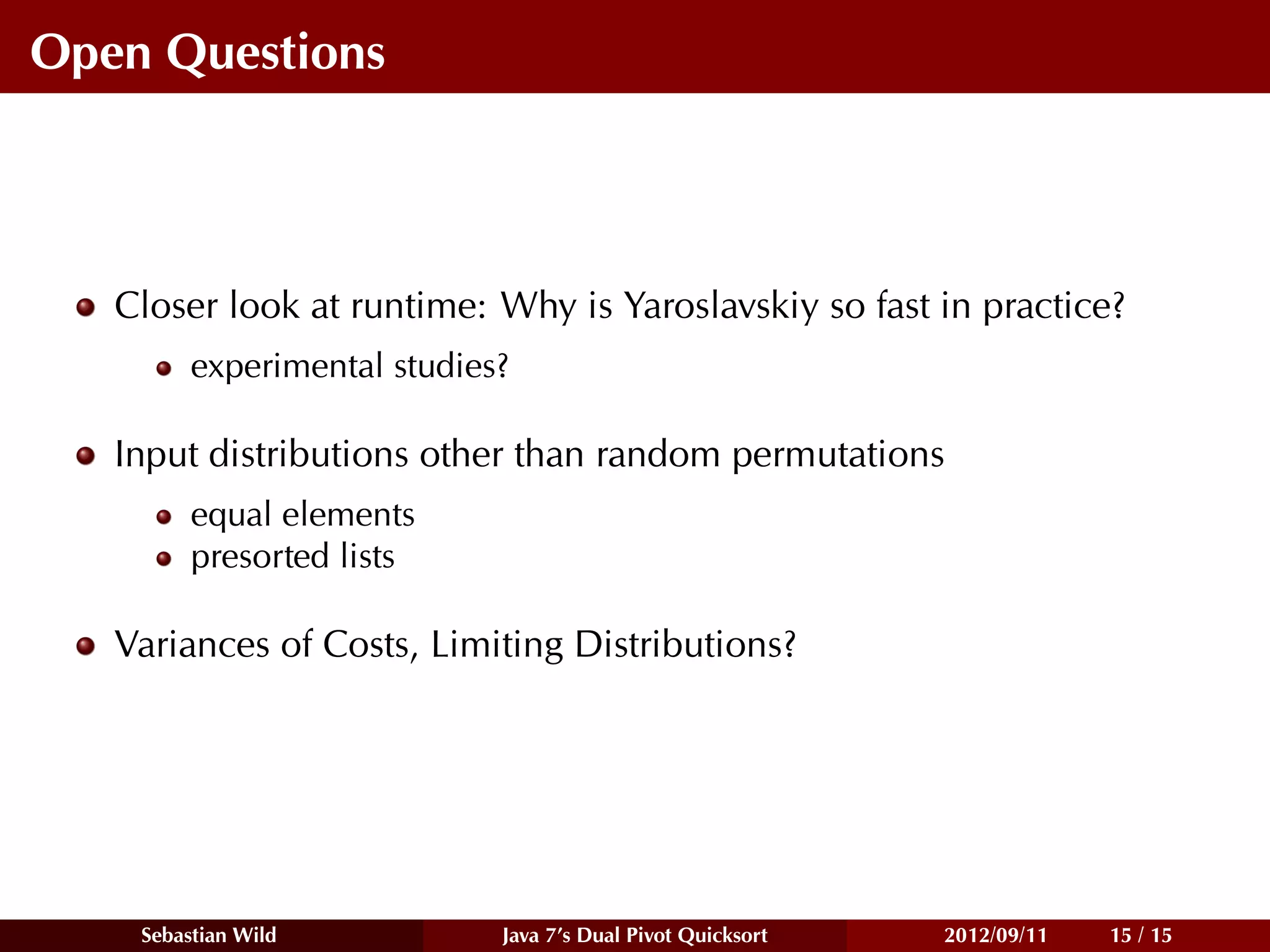 Open Questions

Closer look at runtime: Why is Yaroslavskiy so fast in practice?

experimental studies?

Input distributions other than random permutations

equal elements

presorted lists

Variances of Costs, Limiting Distributions?

Sebastian Wild

Java 7's Dual Pivot Quicksort

2012/09/11

15 / 15